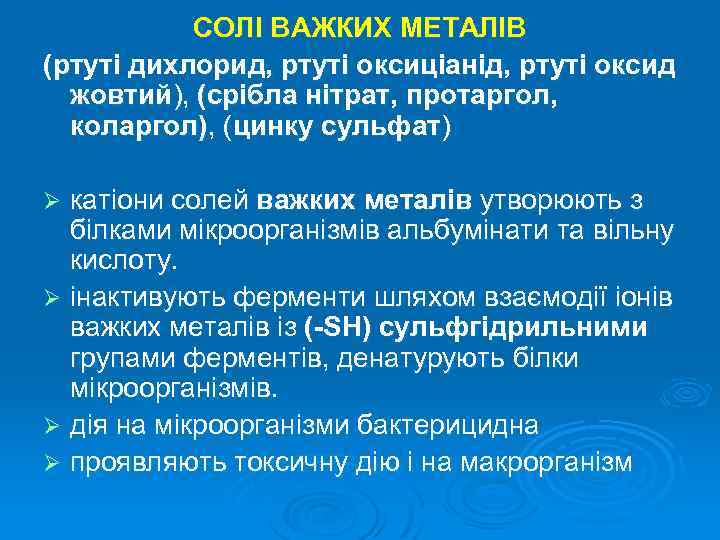 СОЛІ ВАЖКИХ МЕТАЛІВ

(ртуті дихлорид, ртуті оксиціанід, ртуті оксид жовтий), (срібла нітрат, протаргол, коларгол), (цинку сульфат)

➢ катіони солей важких металів утворюють з білками мікроорганізмів альбумінати та вільну кислоту.
➢ інактивують ферменти шляхом взаємодії іонів важких металів із (-SH) сульфгідрильними групами ферментів, денатурують білки мікроорганізмів.
➢ дія на мікроорганізми бактерицидна
➢ проявляють токсичну дію і на макрорганізм